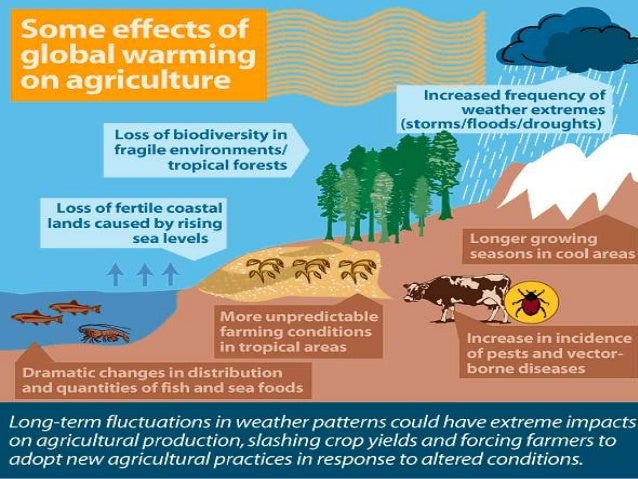 Some effects of global warming on agriculture

Increased frequency of weather extremes (storms/floods/droughts)

Loss of biodiversity in fragile environments/ tropical forests

Loss of fertile coastal lands caused by rising sea levels

Longer growing seasons in cool areas

More unpredictable farming conditions in tropical areas

Increase in incidence of pests and vector-borne diseases

Dramatic changes in distribution and quantities of fish and sea foods

Long-term fluctuations in weather patterns could have extreme impacts on agricultural production, slashing crop yields and forcing farmers to adopt new agricultural practices in response to altered conditions.